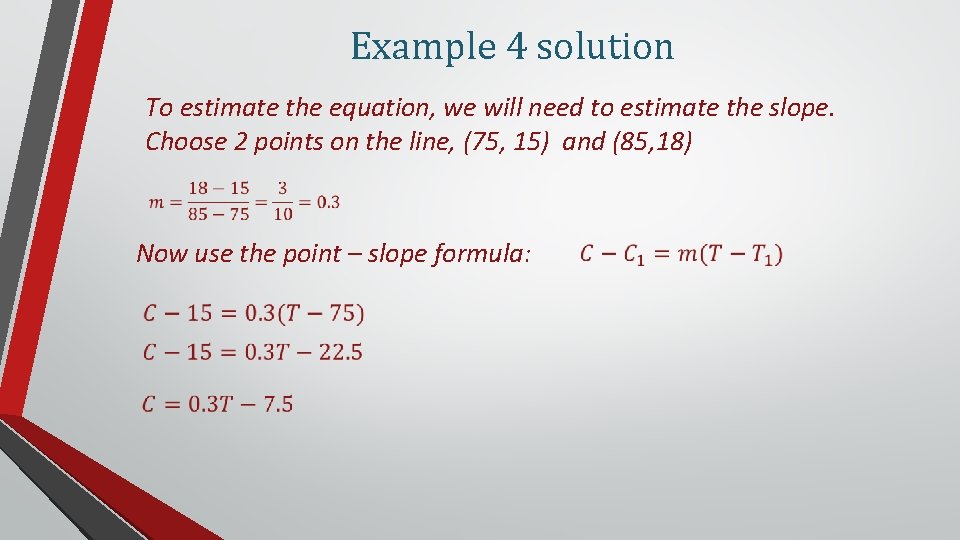 Example 4 solution

To estimate the equation, we will need to estimate the slope. Choose 2 points on the line, (75, 15) and (85,18)

$m = \frac{18-15}{85-75} = \frac{3}{10} = 0.3$

Now use the point – slope formula: $C - C_1 = m(T - T_1)$

$C - 15 = 0.3(T - 75)$

$C - 15 = 0.3T - 22.5$

$C = 0.3T - 7.5$